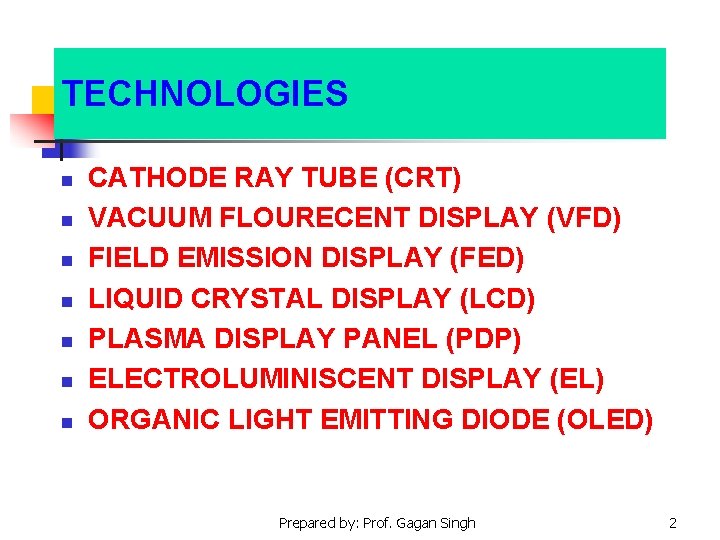 TECHNOLOGIES

- CATHODE RAY TUBE (CRT)
- VACUUM FLOURECENT DISPLAY (VFD)
- FIELD EMISSION DISPLAY (FED)
- LIQUID CRYSTAL DISPLAY (LCD)
- PLASMA DISPLAY PANEL (PDP)
- ELECTROLUMINISCENT DISPLAY (EL)
- ORGANIC LIGHT EMITTING DIODE (OLED)

Prepared by: Prof. Gagan Singh

2